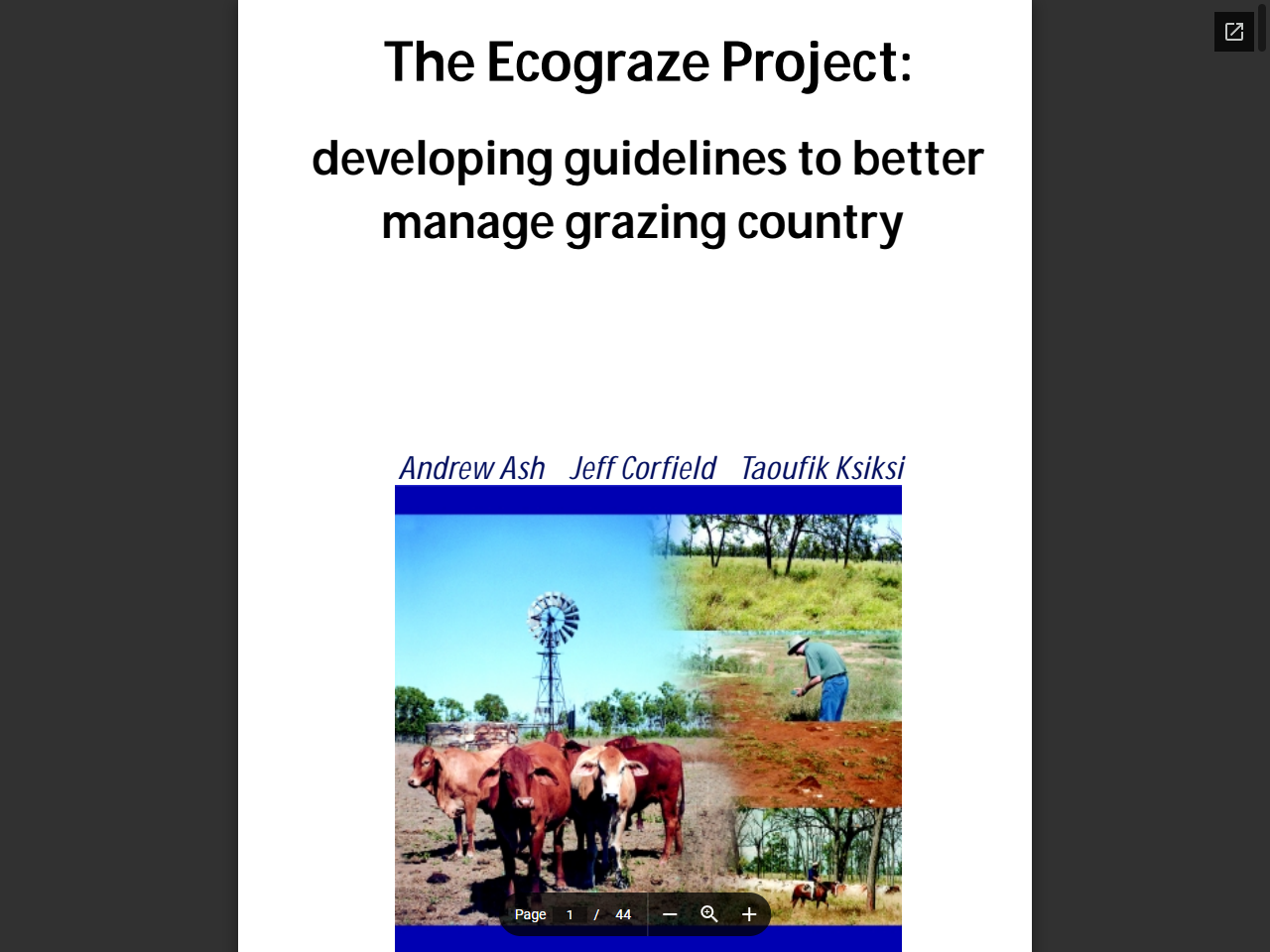 The Ecograze Project:

developing guidelines to better manage grazing country

Andrew Ash Jeff Corfield Taoufik Ksiksi

Page 1 / 44